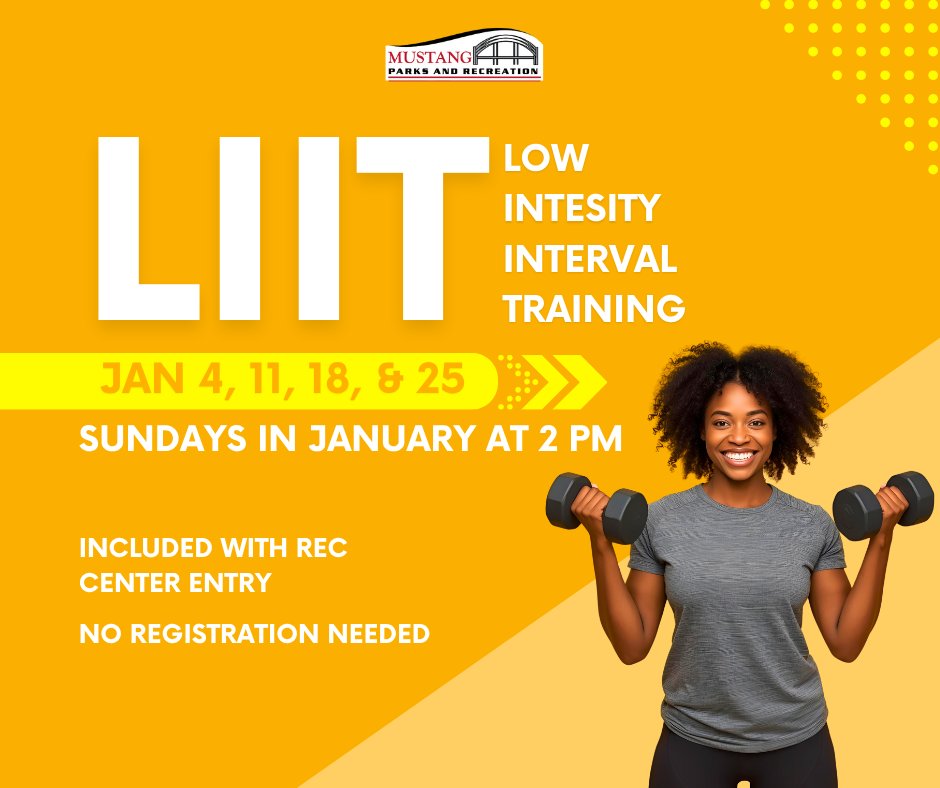 MUSTANG
PARKS AND RECREATION

LIIT

LOW
INTESITY
INTERVAL
TRAINING

JAN 4, 11, 18, & 25

SUNDAYS IN JANUARY AT 2 PM

INCLUDED WITH REC CENTER ENTRY

NO REGISTRATION NEEDED